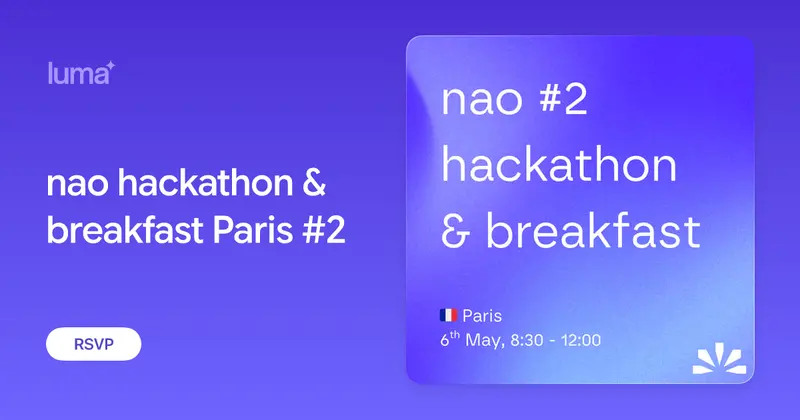 luma

nao hackathon & breakfast Paris #2

RSVP

nao #2
hackathon
& breakfast

Paris
6th May, 8:30 - 12:00